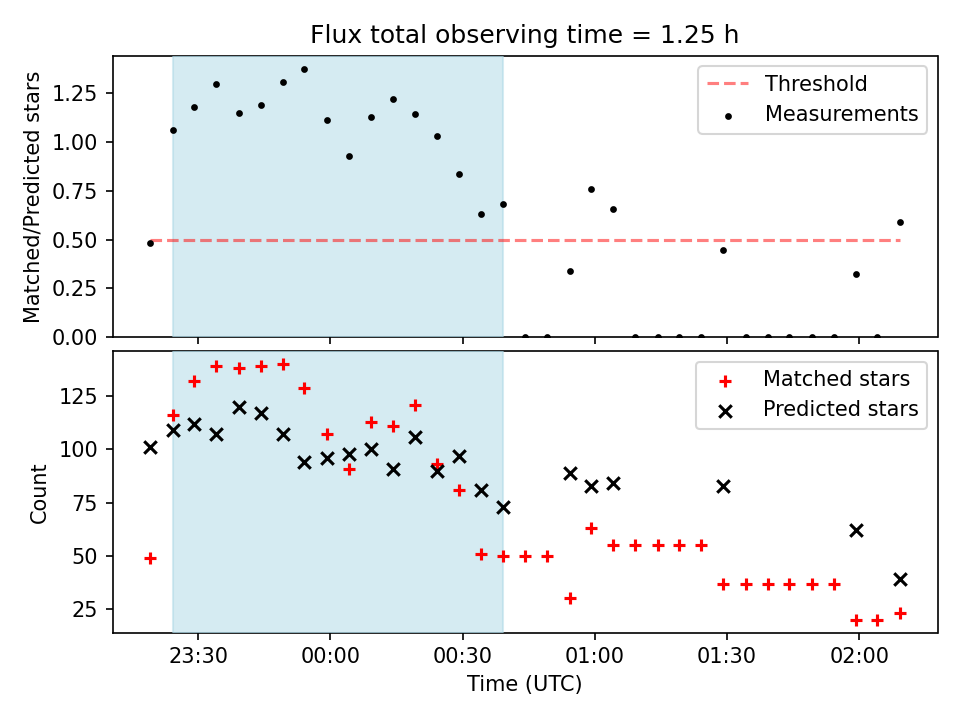 Flux total observing time = 1.25 h

Matched/Predicted stars
1.25
1.00
0.75
0.50
0.25
0.00

Threshold
Measurements

Count
125
100
75
50
25

Matched stars
Predicted stars

23:30
00:00
00:30
01:00
01:30
02:00
Time (UTC)